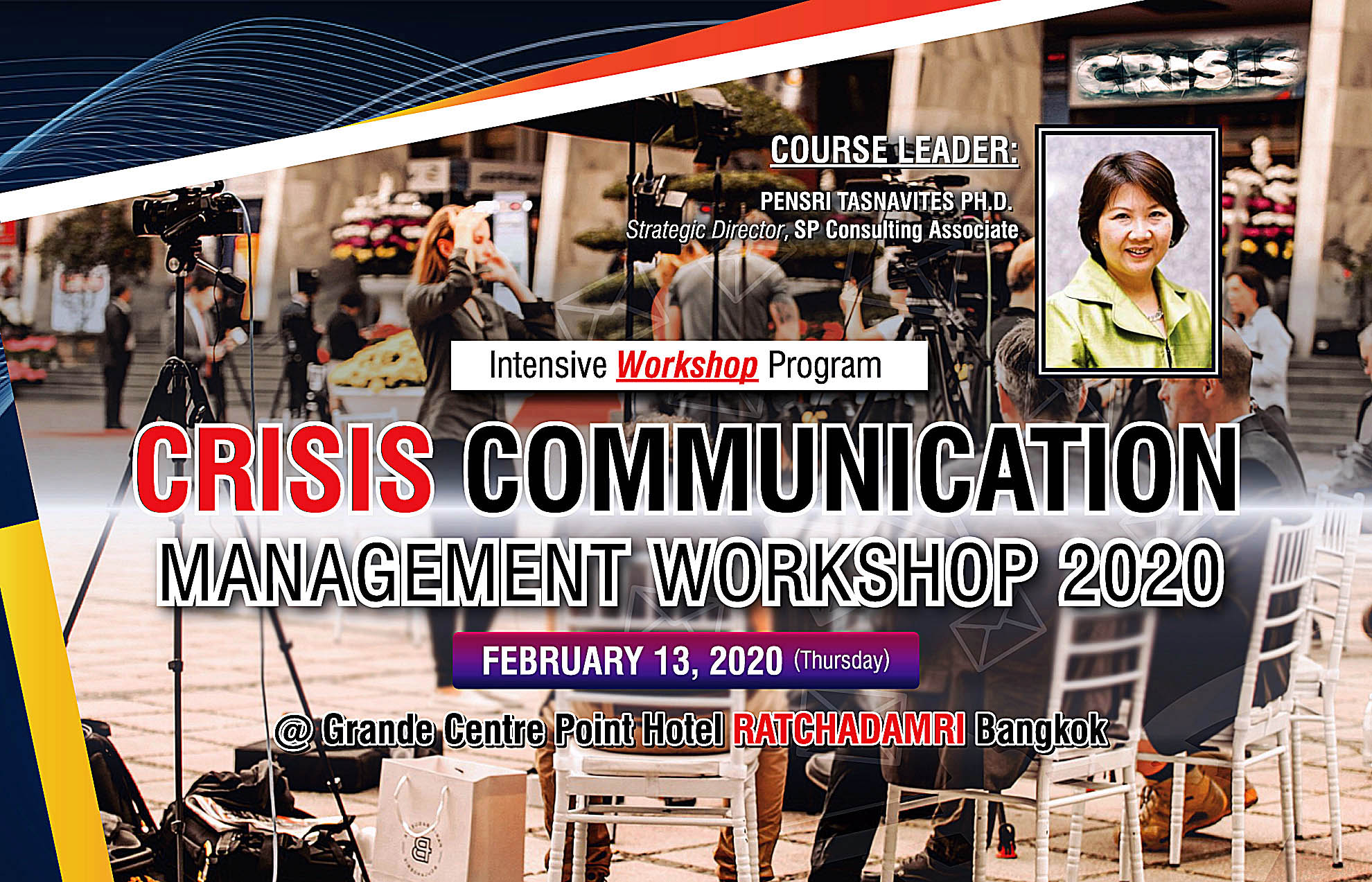 CRISIS

COURSE LEADER:

PENSRI TASNAVITES PH.D.
Strategic Director, SP Consulting Associate

Intensive Workshop Program

CRISIS COMMUNICATION MANAGEMENT WORKSHOP 2020

FEBRUARY 13, 2020 (Thursday)

@ Grande Centre Point Hotel RATCHADAMRI Bangkok